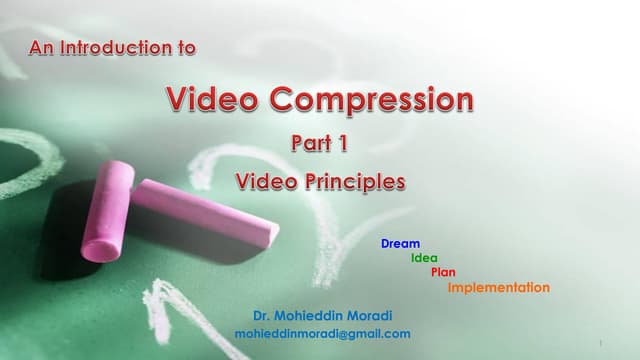 An Introduction to

Video Compression

Part 1

Video Principles

Dream
Idea
Plan
Implementation

Dr. Mohieddin Moradi
mohieddinmoradi@gmail.com

1